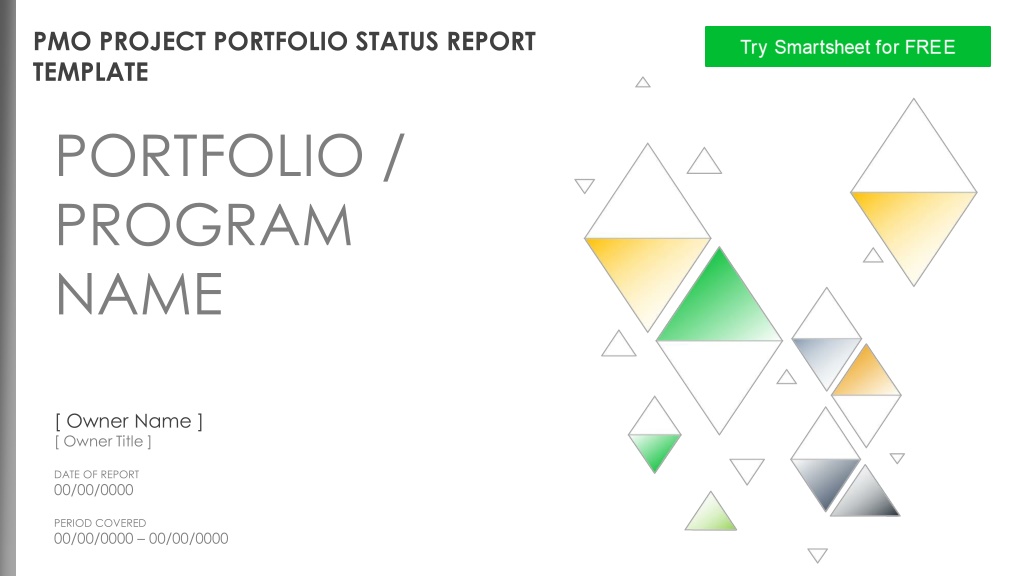 PMO PROJECT PORTFOLIO STATUS REPORT TEMPLATE

Try Smartsheet for FREE

PORTFOLIO / PROGRAM NAME

[ Owner Name ]
[ Owner Title ]

DATE OF REPORT
00/00/0000

PERIOD COVERED
00/00/0000 – 00/00/0000